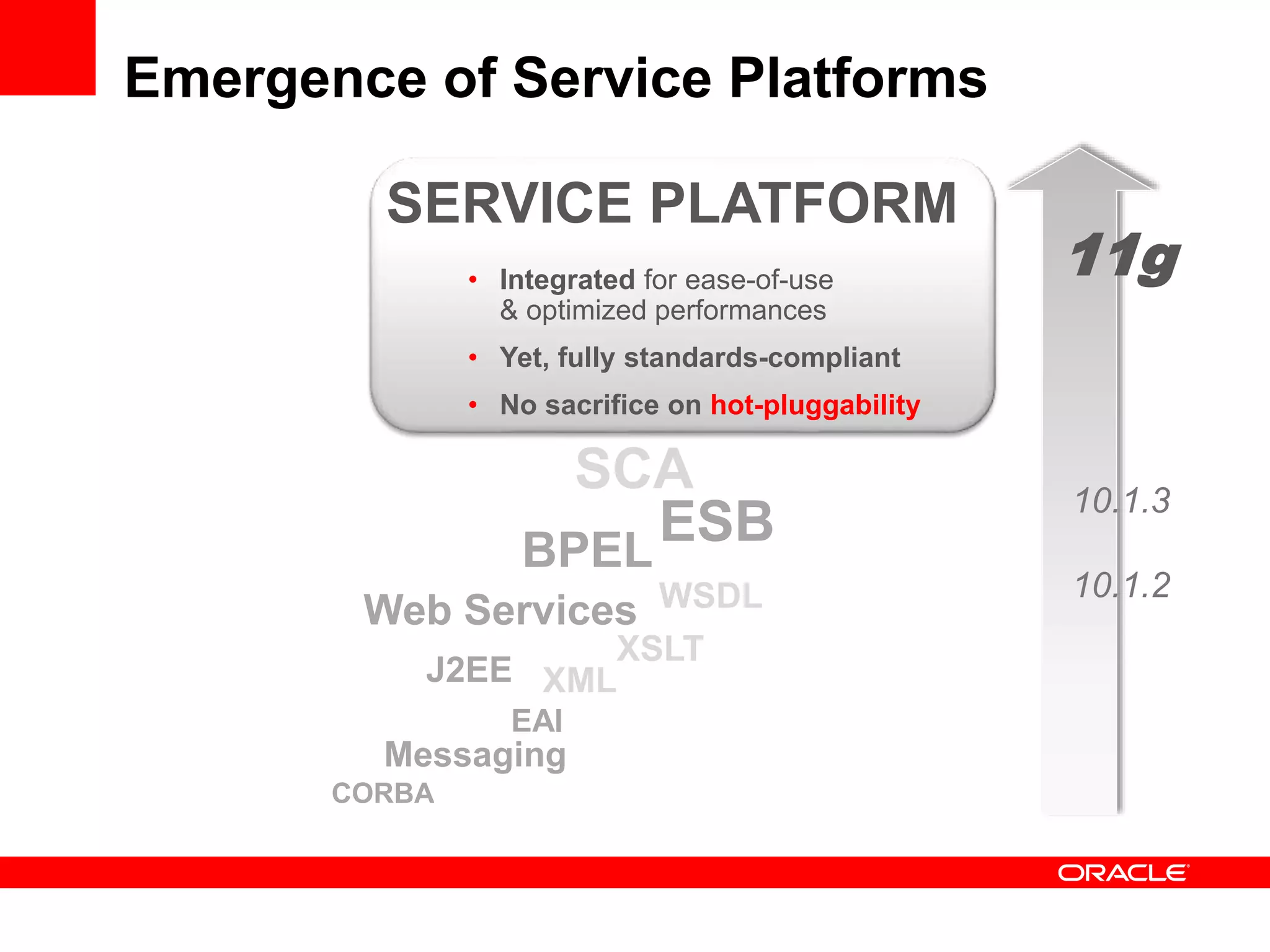 Emergence of Service Platforms

SERVICE PLATFORM

• Integrated for ease-of-use & optimized performances
• Yet, fully standards-compliant
• No sacrifice on hot-pluggability

11g

SCA
ESB
BPEL
WSDL
Web Services
XSLT
J2EE
XML
EAI
Messaging
CORBA

10.1.3
10.1.2

ORACLE